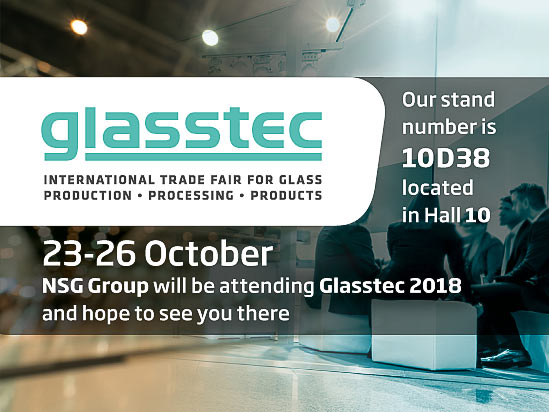 glasstec

INTERNATIONAL TRADE FAIR FOR GLASS
PRODUCTION • PROCESSING • PRODUCTS

Our stand number is 10D38 located in Hall 10

23-26 October

NSG Group will be attending Glasstec 2018 and hope to see you there